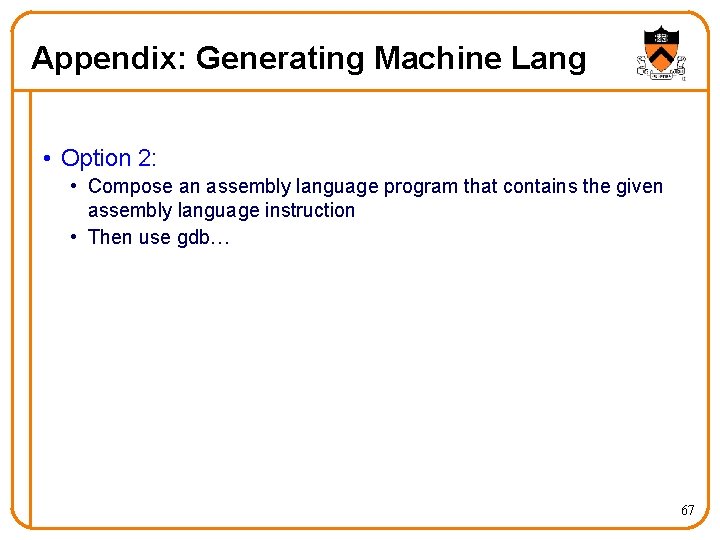 Appendix: Generating Machine Lang

• Option 2:
  • Compose an assembly language program that contains the given assembly language instruction
  • Then use gdb…

67